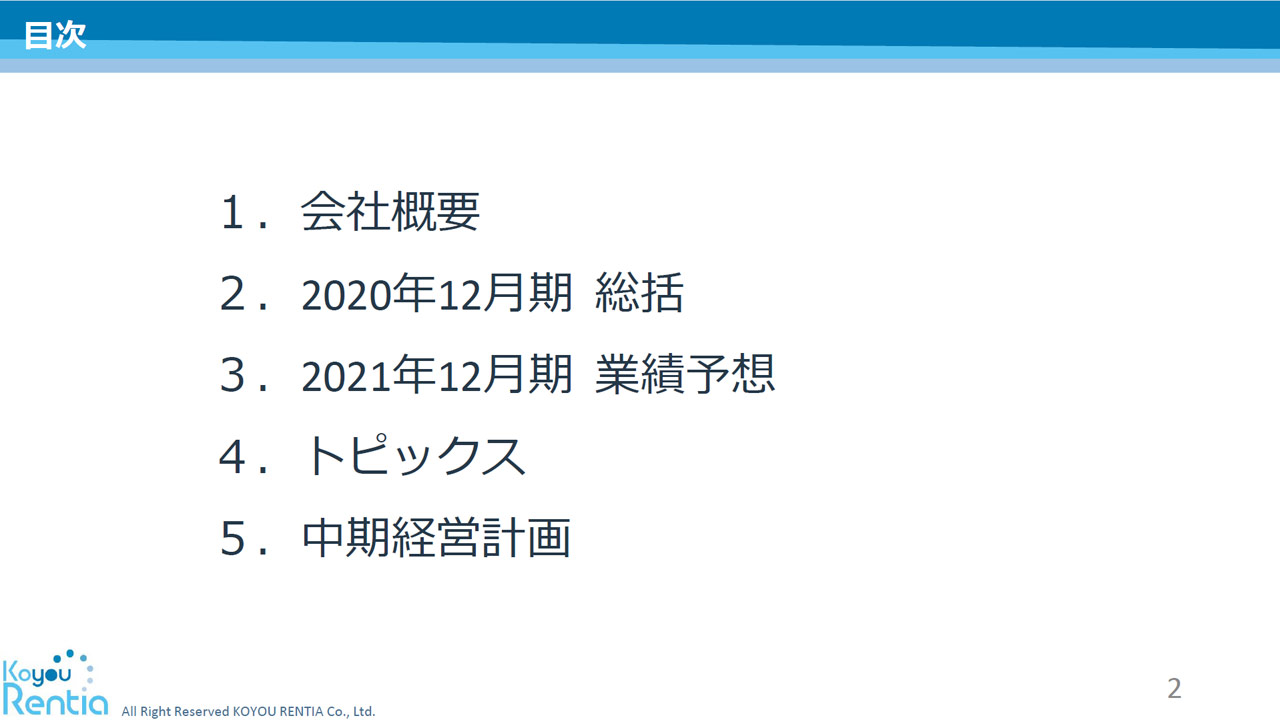 目次

１．会社概要

２．2020年12月期 総括

３．2021年12月期 業績予想

４．トピックス

５．中期経営計画

Koyou Rentia All Right Reserved KOYOU RENTIA Co., Ltd.

2